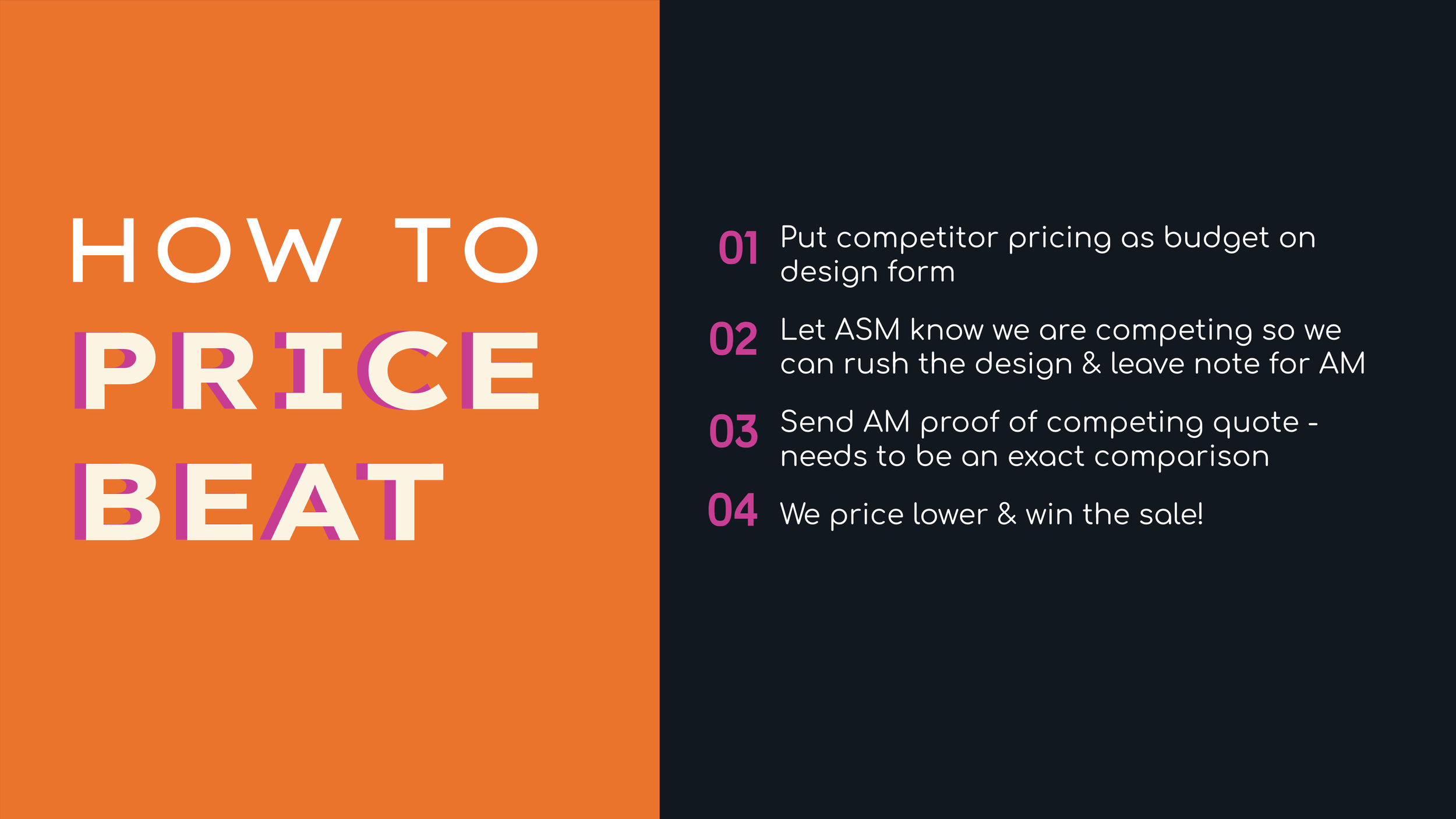 HOW TO
PRICE
BEAT

01 Put competitor pricing as budget on design form

02 Let ASM know we are competing so we can rush the design & leave note for AM

03 Send AM proof of competing quote - needs to be an exact comparison

04 We price lower & win the sale!